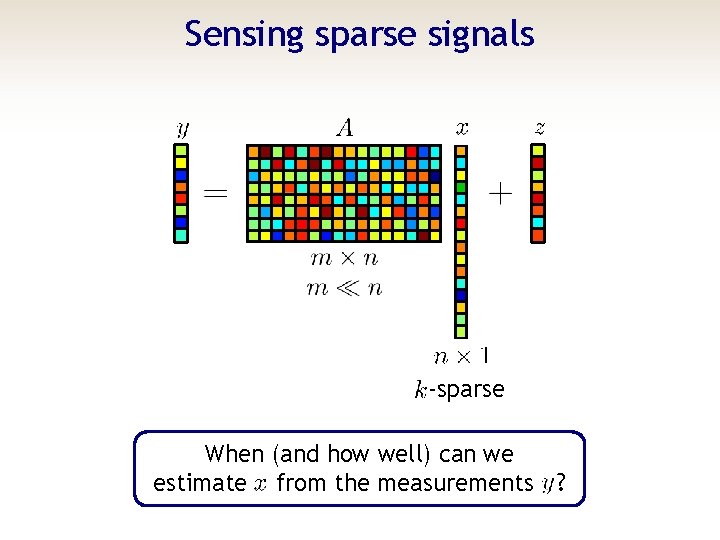 Sensing sparse signals

$y$ $=$ $A$ $x$ $+$ $z$

$m \times n$

$m \ll n$

$n \times 1$

$k$-sparse

When (and how well) can we estimate $x$ from the measurements $y$?